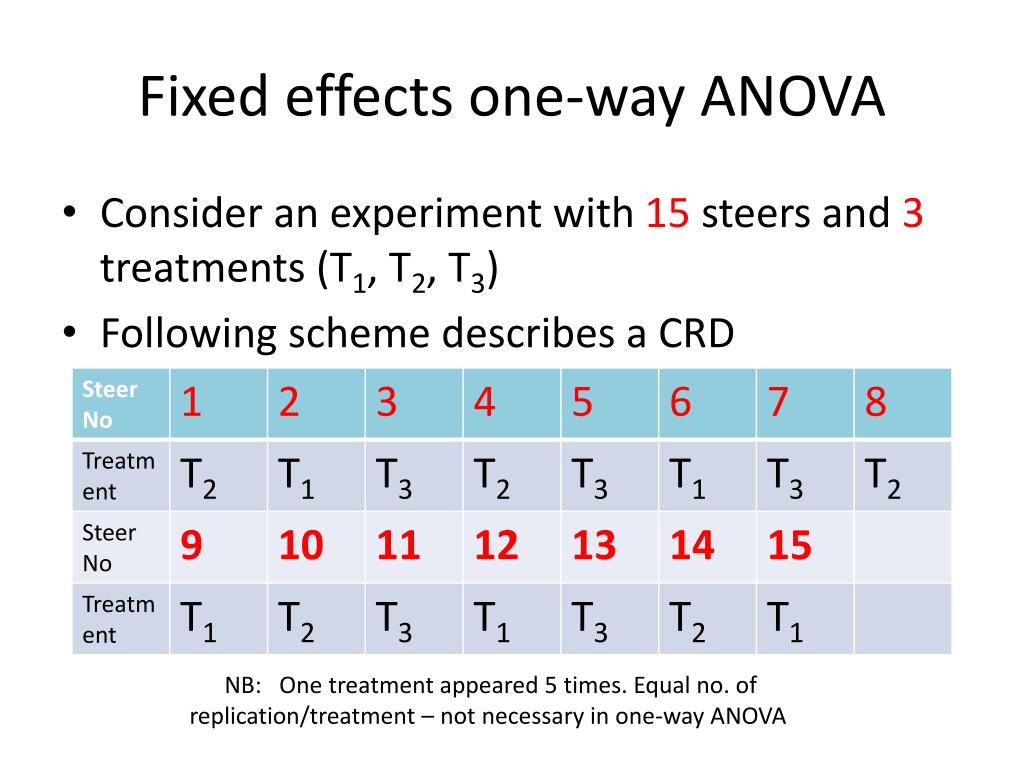 Fixed effects one-way ANOVA

• Consider an experiment with 15 steers and 3 treatments ($T_1$, $T_2$, $T_3$)
• Following scheme describes a CRD

| Steer No | 1 | 2 | 3 | 4 | 5 | 6 | 7 | 8 |
|---|---|---|---|---|---|---|---|---|
| Treatment | $T_2$ | $T_1$ | $T_3$ | $T_2$ | $T_3$ | $T_1$ | $T_3$ | $T_2$ |
| Steer No | 9 | 10 | 11 | 12 | 13 | 14 | 15 | |
| Treatment | $T_1$ | $T_2$ | $T_3$ | $T_1$ | $T_3$ | $T_2$ | $T_1$ | |

NB: One treatment appeared 5 times. Equal no. of replication/treatment – not necessary in one-way ANOVA